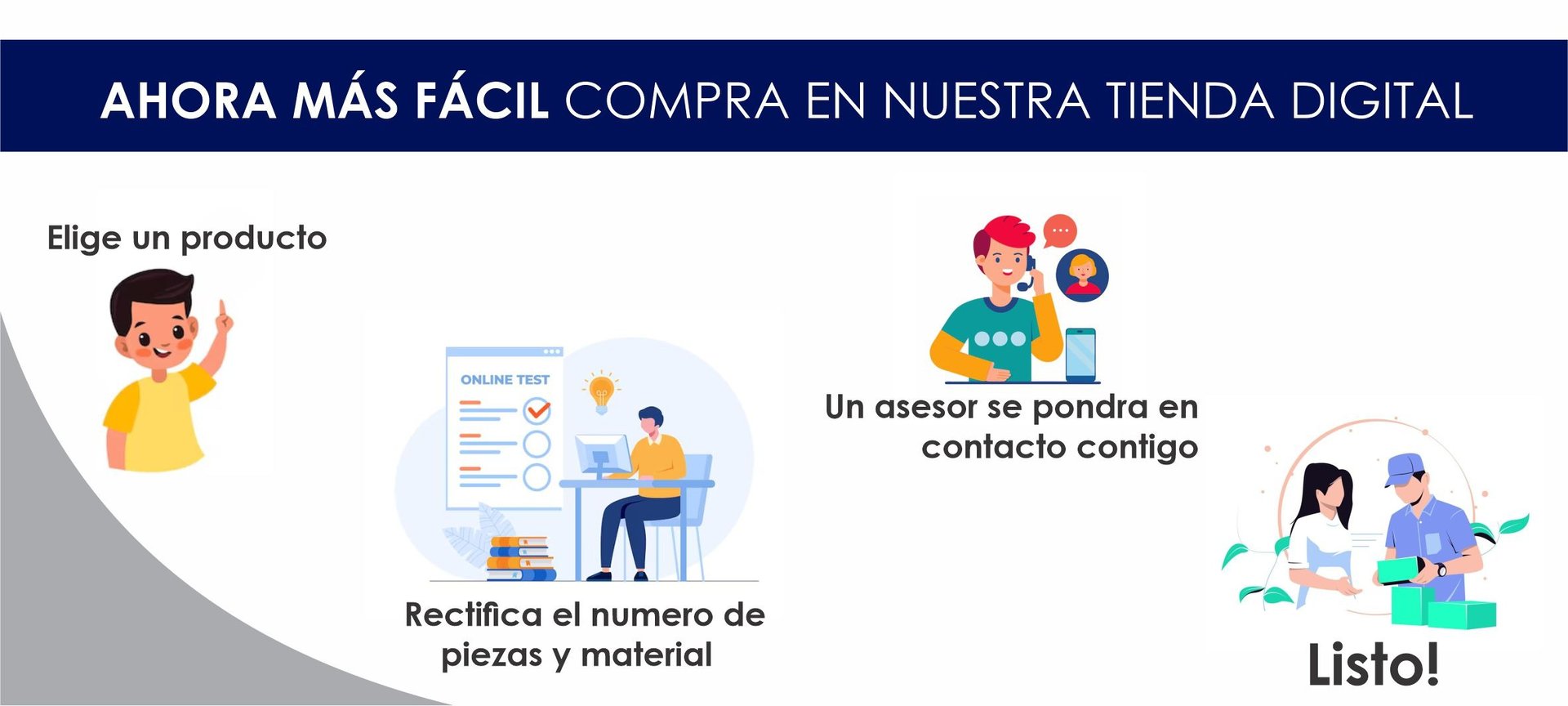 AHORA MÁS FÁCIL COMPRA EN NUESTRA TIENDA DIGITAL

Elige un producto

ONLINE TEST

Rectifica el numero de piezas y material

Un asesor se pondra en contacto contigo

Listo!